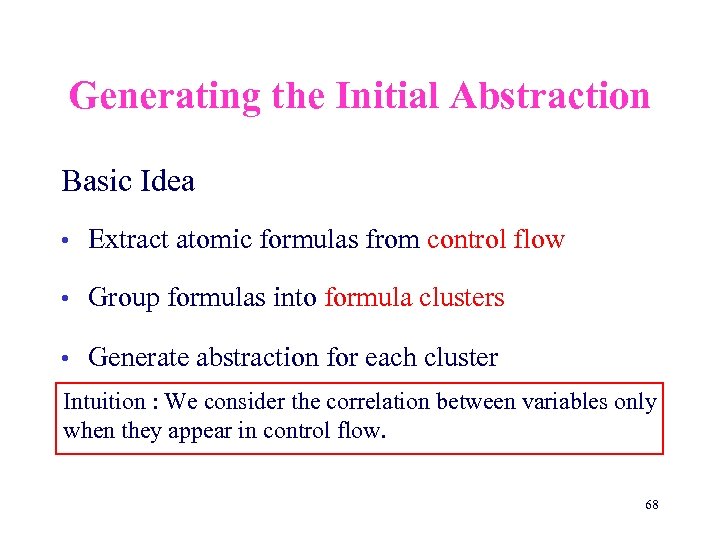 Generating the Initial Abstraction

Basic Idea

• Extract atomic formulas from control flow

• Group formulas into formula clusters

• Generate abstraction for each cluster

Intuition : We consider the correlation between variables only when they appear in control flow.

68